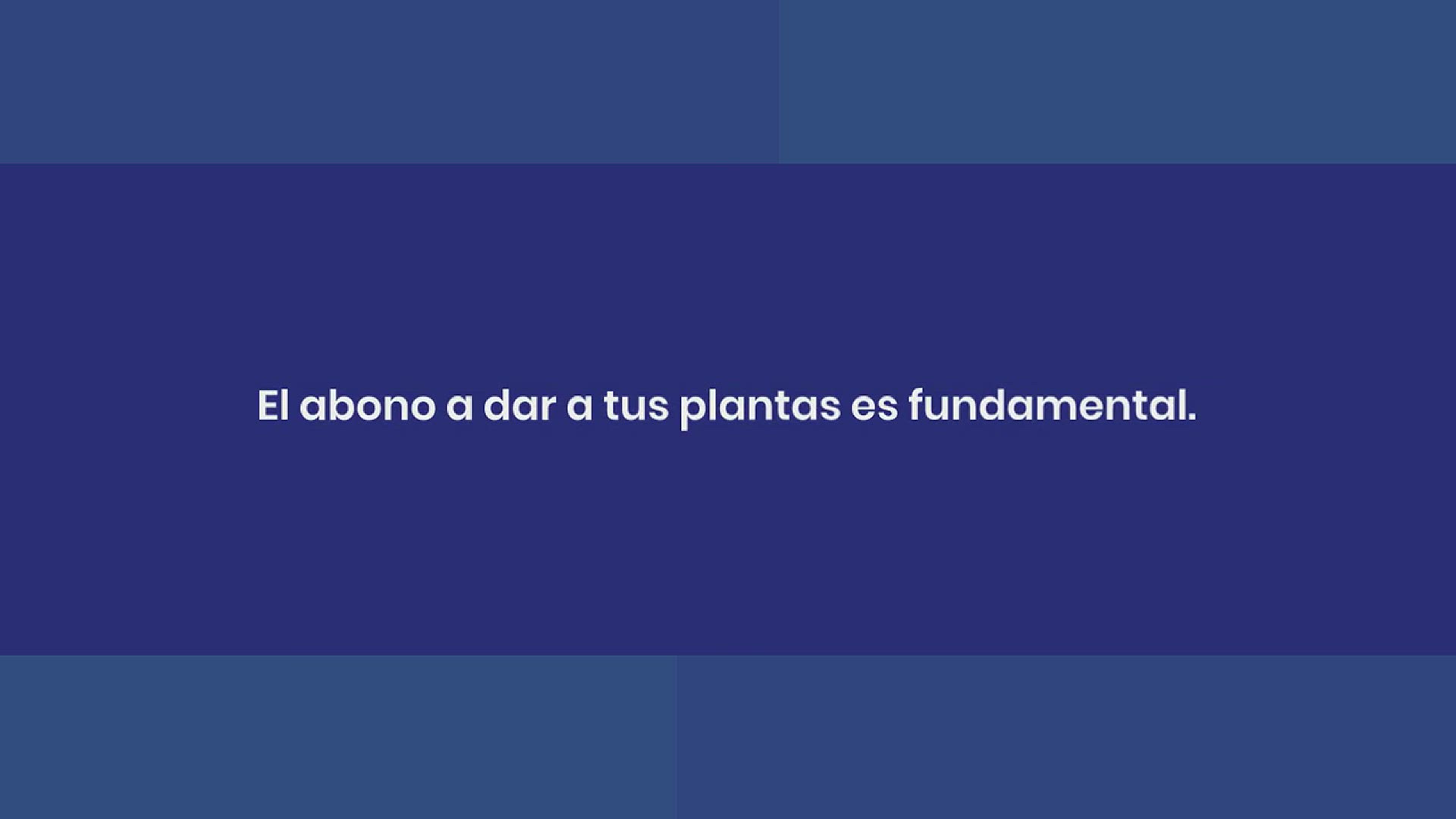 El abono a dar a tus plantas es fundamental.